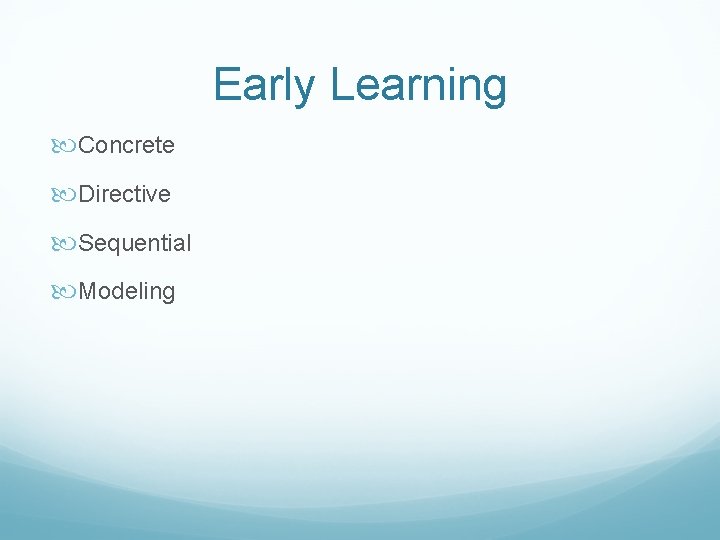 Early Learning

Concrete

Directive

Sequential

Modeling